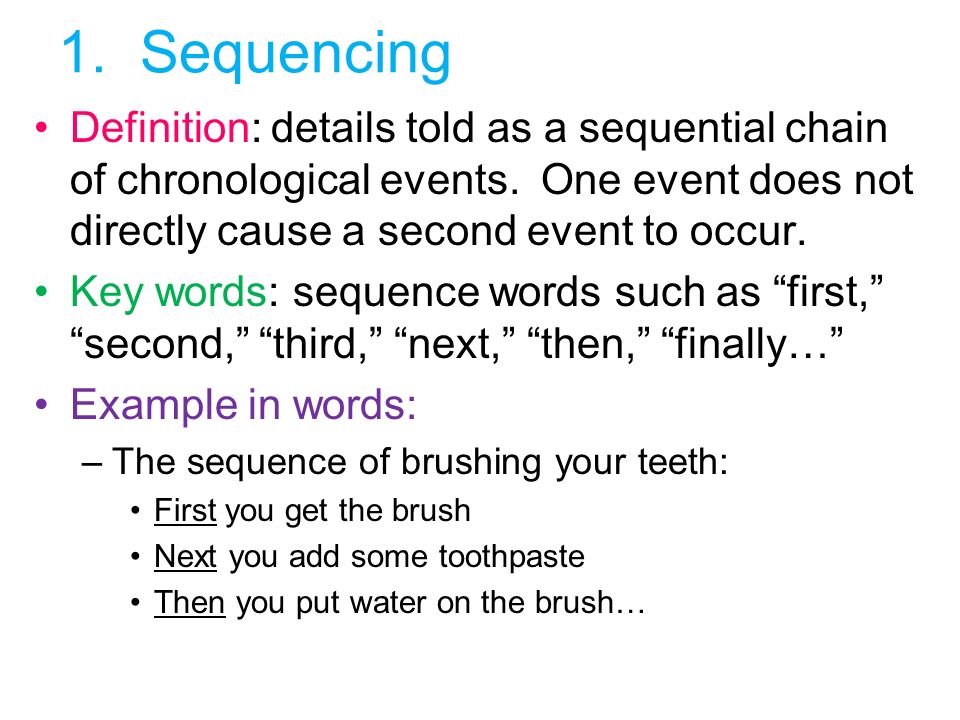 1. Sequencing

• Definition: details told as a sequential chain of chronological events. One event does not directly cause a second event to occur.

• Key words: sequence words such as “first,” “second,” “third,” “next,” “then,” “finally…”

• Example in words:

– The sequence of brushing your teeth:

• First you get the brush

• Next you add some toothpaste

• Then you put water on the brush…